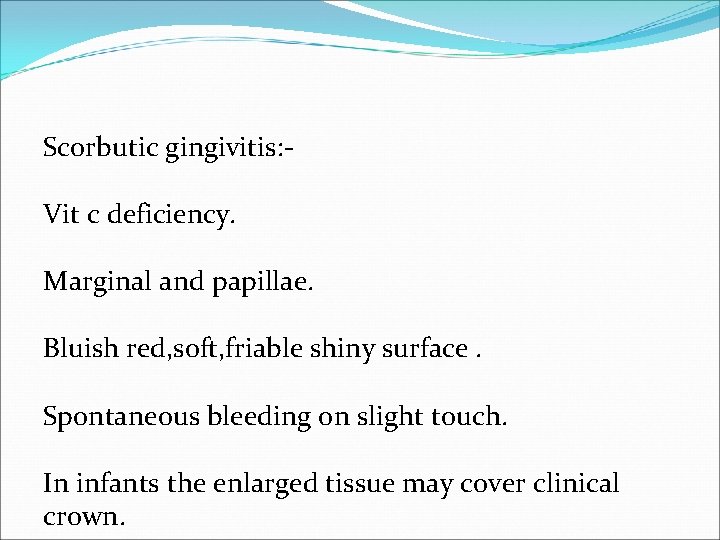 Scorbutic gingivitis:-

Vit c deficiency.

Marginal and papillae.

Bluish red,soft,friable shiny surface .

Spontaneous bleeding on slight touch.

In infants the enlarged tissue may cover clinical crown.